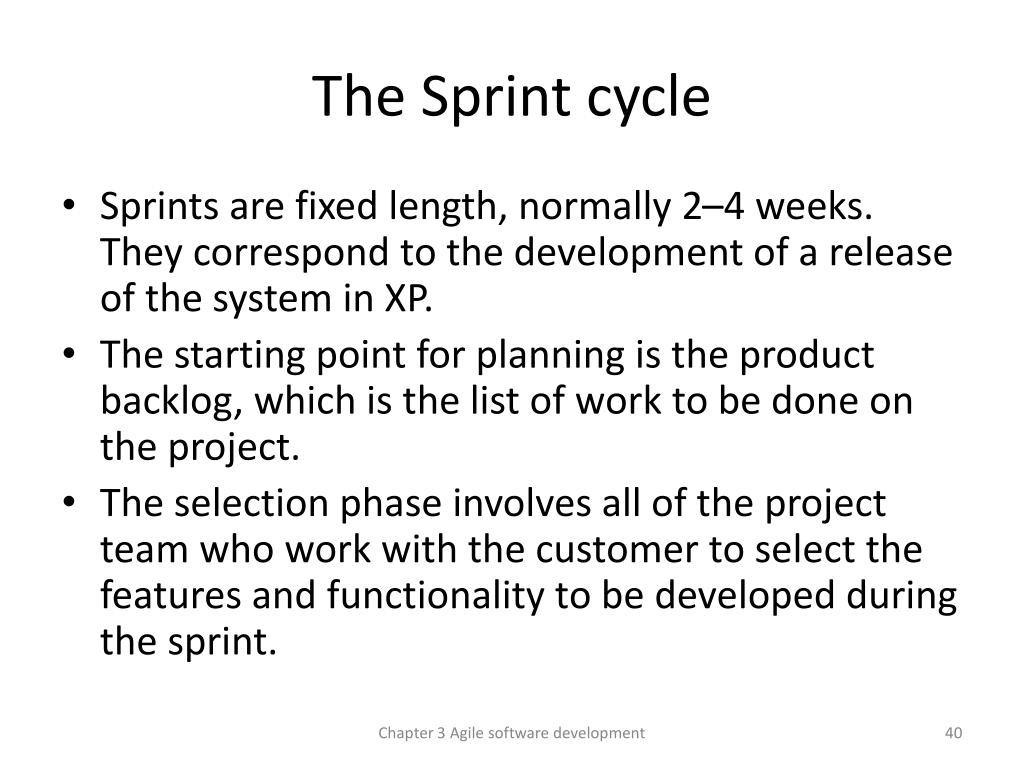 The Sprint cycle

• Sprints are fixed length, normally 2–4 weeks. They correspond to the development of a release of the system in XP.
• The starting point for planning is the product backlog, which is the list of work to be done on the project.
• The selection phase involves all of the project team who work with the customer to select the features and functionality to be developed during the sprint.

Chapter 3 Agile software development

40